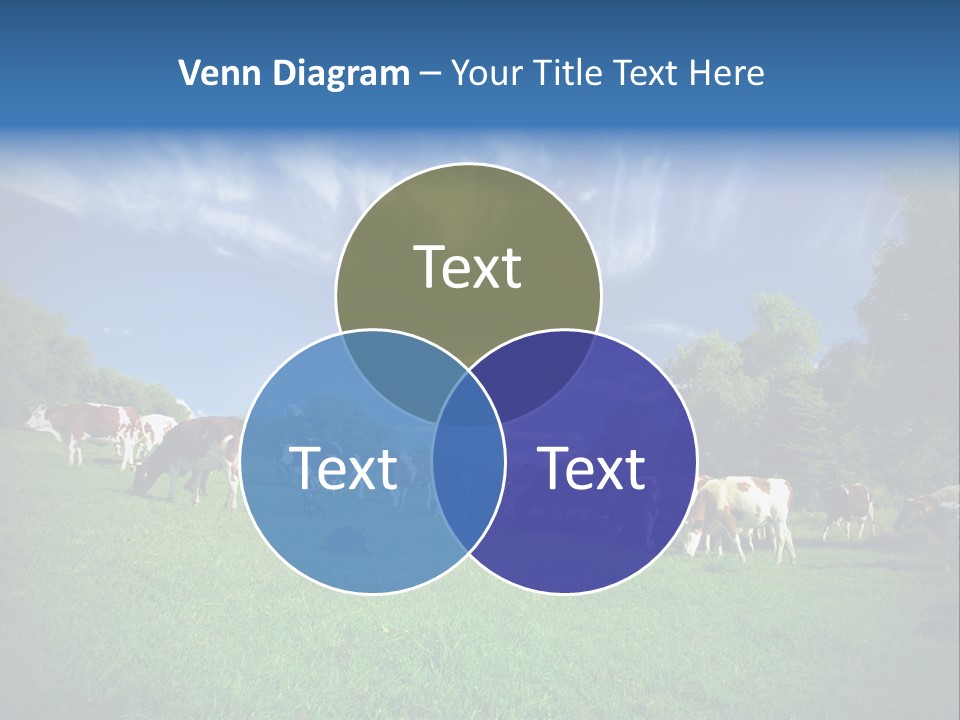 Venn Diagram – Your Title Text Here

Text

Text

Text